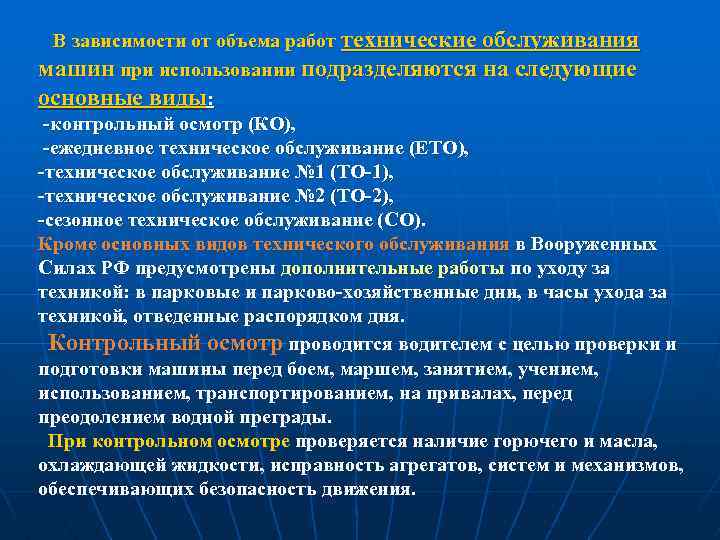 В зависимости от объема работ технические обслуживания машин при использовании подразделяются на следующие основные виды:
-контрольный осмотр (КО),
-ежедневное техническое обслуживание (ЕТО),
-техническое обслуживание №1 (ТО-1),
-техническое обслуживание №2 (ТО-2),
-сезонное техническое обслуживание (СО).
Кроме основных видов технического обслуживания в Вооруженных Силах РФ предусмотрены дополнительные работы по уходу за техникой: в парковые и парково-хозяйственные дни, в часы ухода за техникой, отведенные распорядком дня.

Контрольный осмотр проводится водителем с целью проверки и подготовки машины перед боем, маршем, занятием, учением, использованием, транспортированием, на привалах, перед преодолением водной преграды.

При контрольном осмотре проверяется наличие горючего и масла, охлаждающей жидкости, исправность агрегатов, систем и механизмов, обеспечивающих безопасность движения.